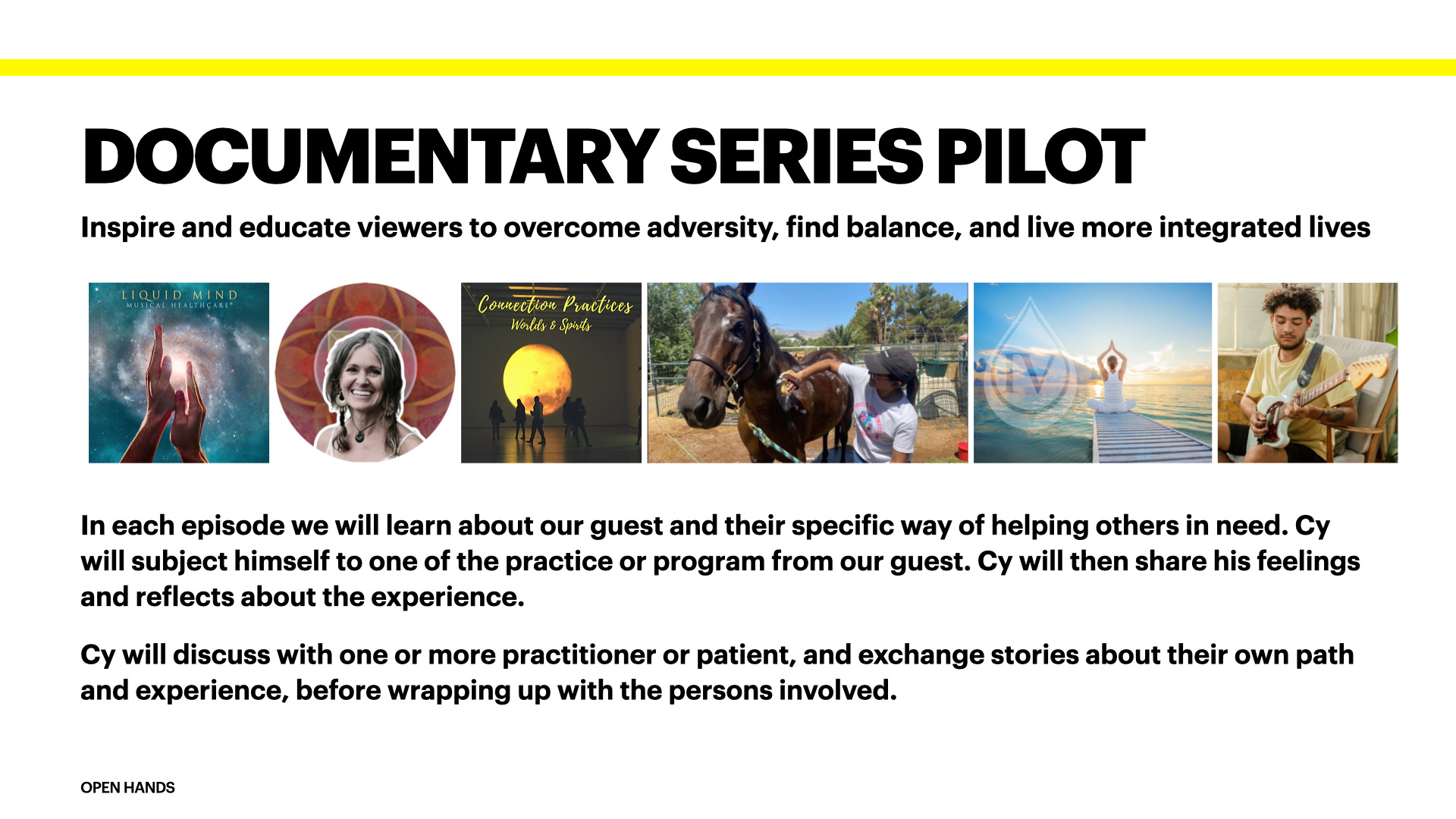 DOCUMENTARY SERIES PILOT

Inspire and educate viewers to overcome adversity, find balance, and live more integrated lives

LIQUID MIND
MUSICAL HEALTHCARE

Connection Practices
Worlds & Spirits

In each episode we will learn about our guest and their specific way of helping others in need. Cy will subject himself to one of the practice or program from our guest. Cy will then share his feelings and reflects about the experience.

Cy will discuss with one or more practitioner or patient, and exchange stories about their own path and experience, before wrapping up with the persons involved.

OPEN HANDS